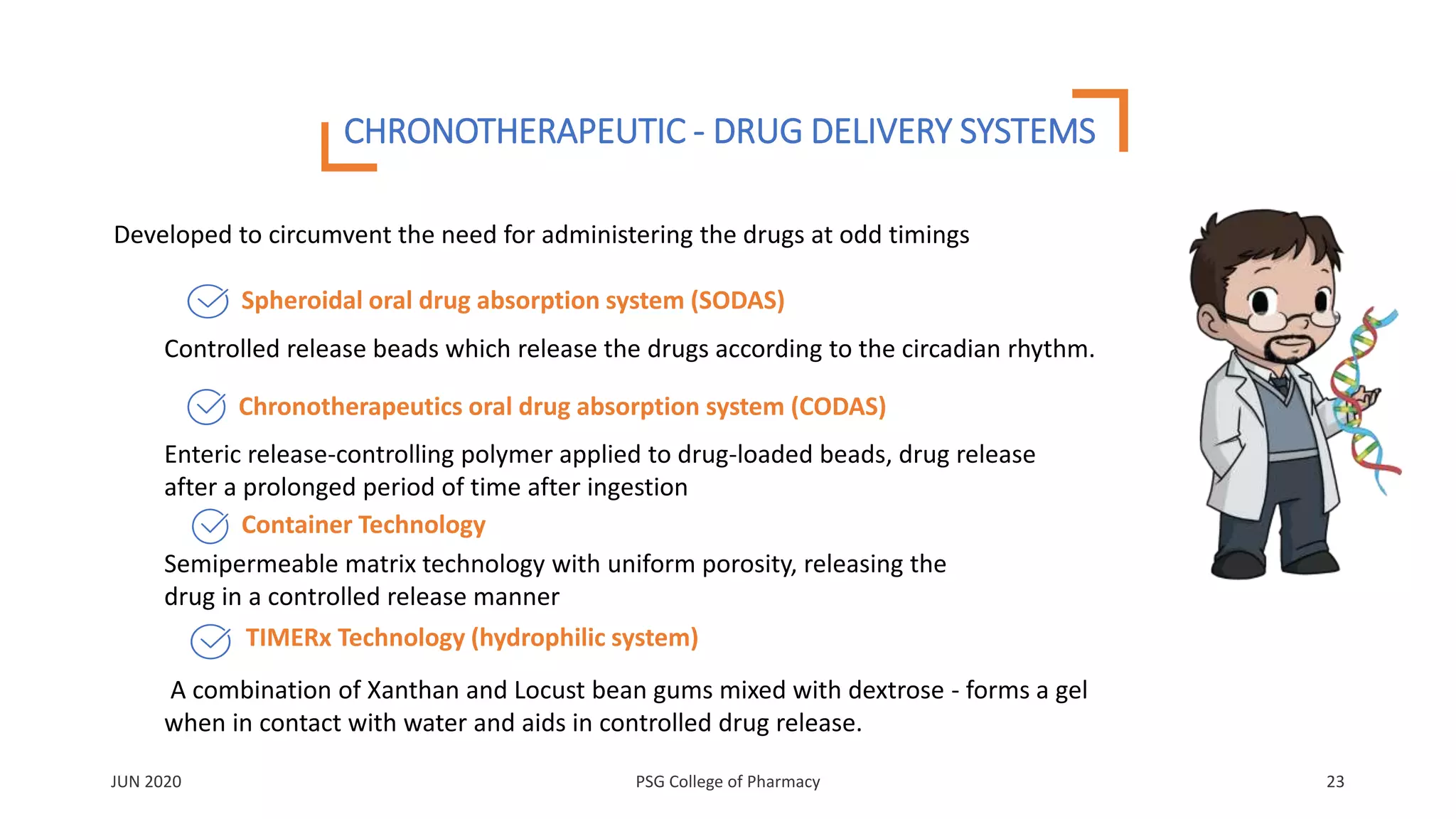 CHRONOTHERAPEUTIC - DRUG DELIVERY SYSTEMS

Developed to circumvent the need for administering the drugs at odd timings

Spheroidal oral drug absorption system (SODAS)

Controlled release beads which release the drugs according to the circadian rhythm.

Chronotherapeutics oral drug absorption system (CODAS)

Enteric release-controlling polymer applied to drug-loaded beads, drug release after a prolonged period of time after ingestion

Container Technology

Semipermeable matrix technology with uniform porosity, releasing the drug in a controlled release manner

TIMERx Technology (hydrophilic system)

A combination of Xanthan and Locust bean gums mixed with dextrose - forms a gel when in contact with water and aids in controlled drug release.

JUN 2020

PSG College of Pharmacy

23